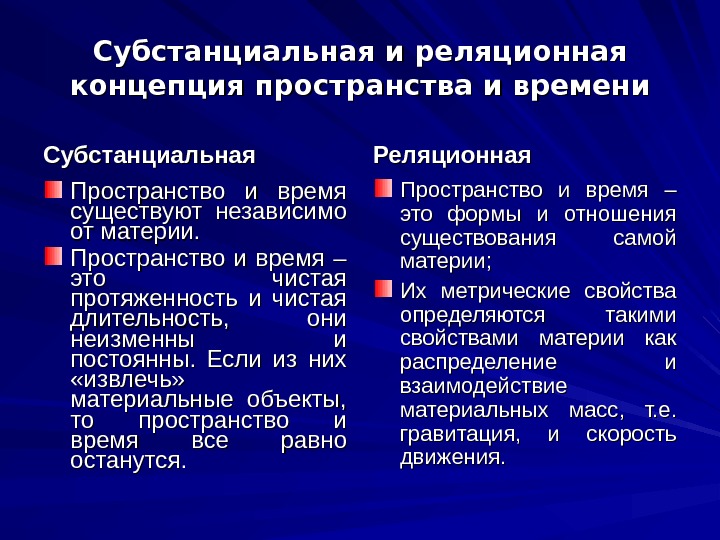 Субстанциальная и реляционная концепция пространства и времени

Субстанциальная

Пространство и время существуют независимо от материи.

Пространство и время – это чистая протяженность и чистая длительность, они неизменны и постоянны. Если из них «извлечь» материальные объекты, то пространство и время все равно останутся.

Реляционная

Пространство и время – это формы и отношения существования самой материи;

Их метрические свойства определяются такими свойствами материи как распределение и взаимодействие материальных масс, т.е. гравитация, и скорость движения.